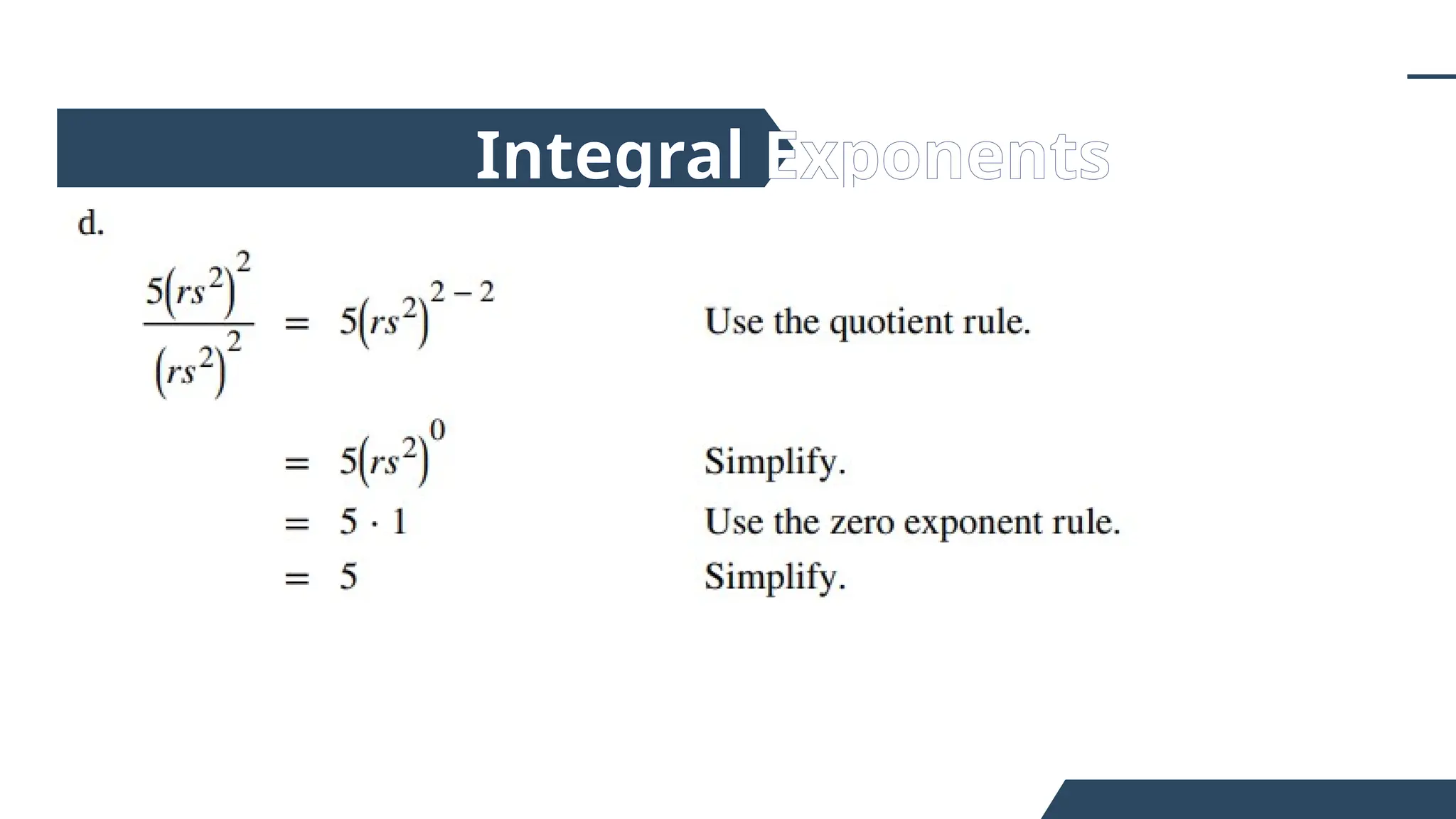 Integral Exponents

d.

$\frac{5(rs^2)^2}{(rs^2)^2} = 5(rs^2)^{2-2}$ Use the quotient rule.

$= 5(rs^2)^0$ Simplify.

$= 5 \cdot 1$ Use the zero exponent rule.

$= 5$ Simplify.